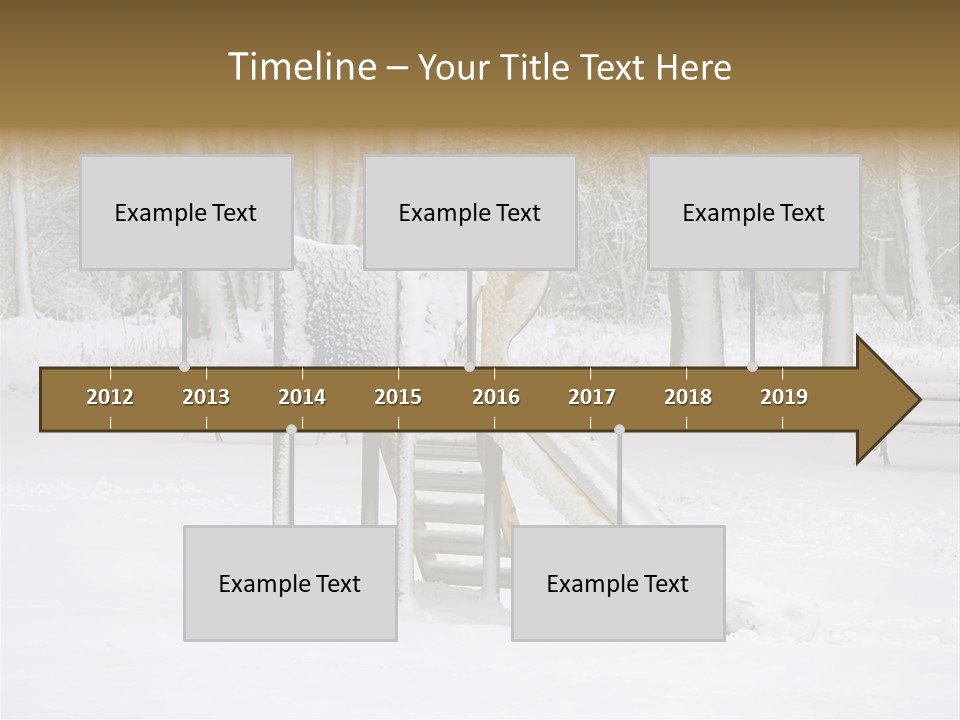 Timeline – Your Title Text Here

Example Text

Example Text

Example Text

2012 2013 2014 2015 2016 2017 2018 2019

Example Text

Example Text